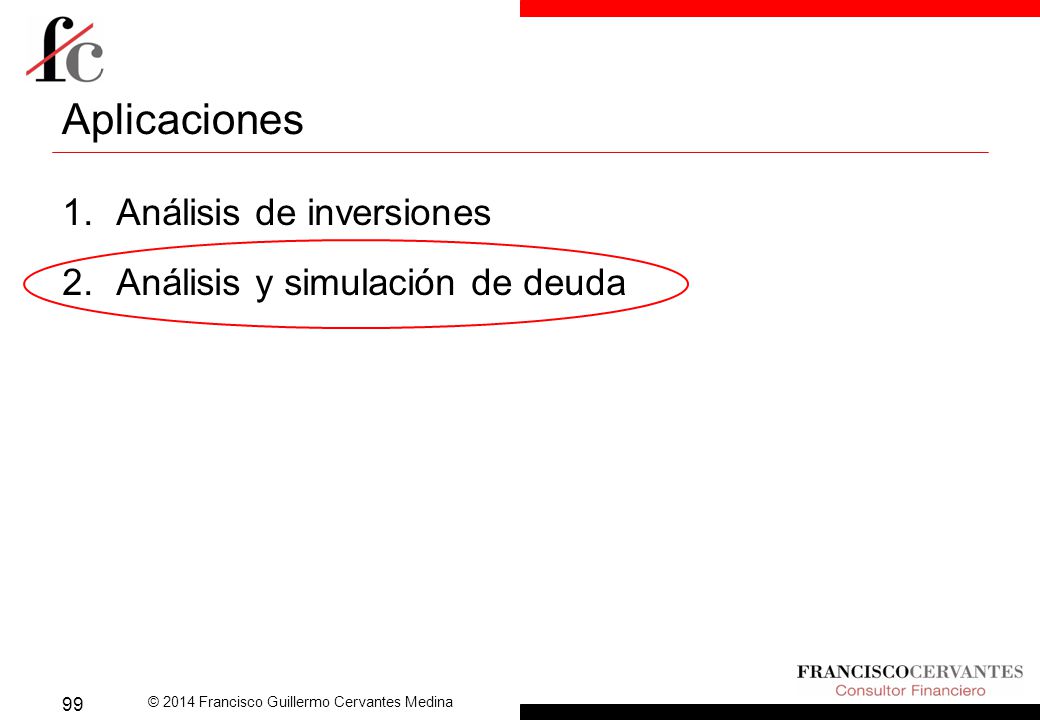 fc

Aplicaciones

1. Análisis de inversiones
2. Análisis y simulación de deuda

99

© 2014 Francisco Guillermo Cervantes Medina

FRANCISCOCERVANTES
Consultor Financiero